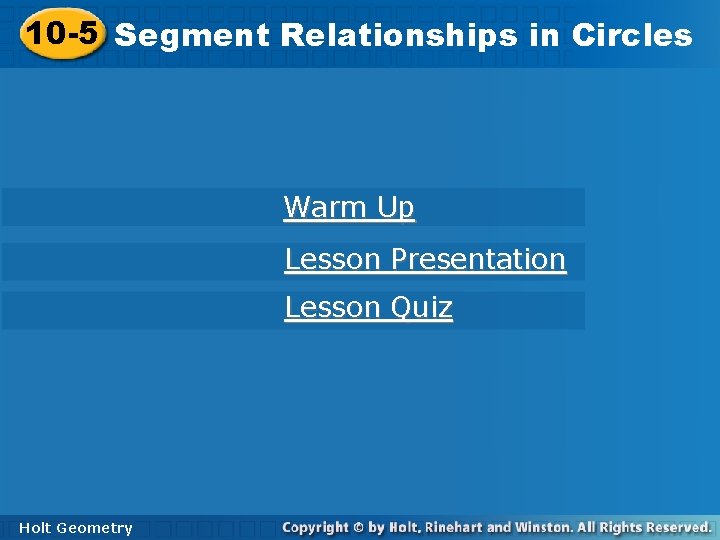 10-5 Segment Relationships in Circles

Warm Up

Lesson Presentation

Lesson Quiz

Holt Geometry

Copyright © by Holt, Rinehart and Winston. All Rights Reserved.